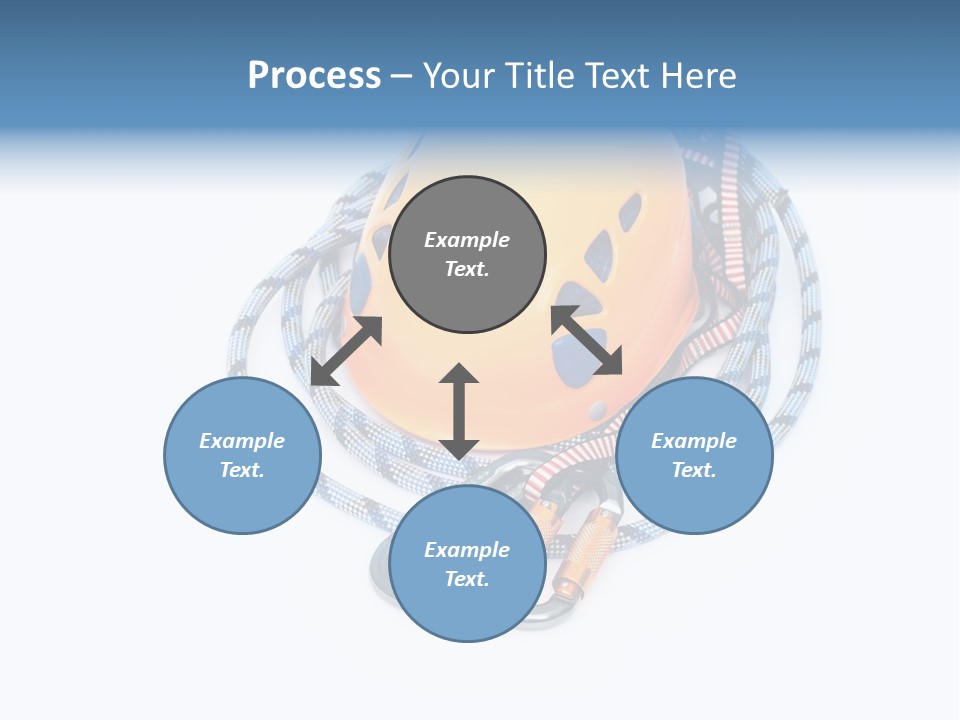 Process – Your Title Text Here

Example Text.

Example Text.

Example Text.

Example Text.